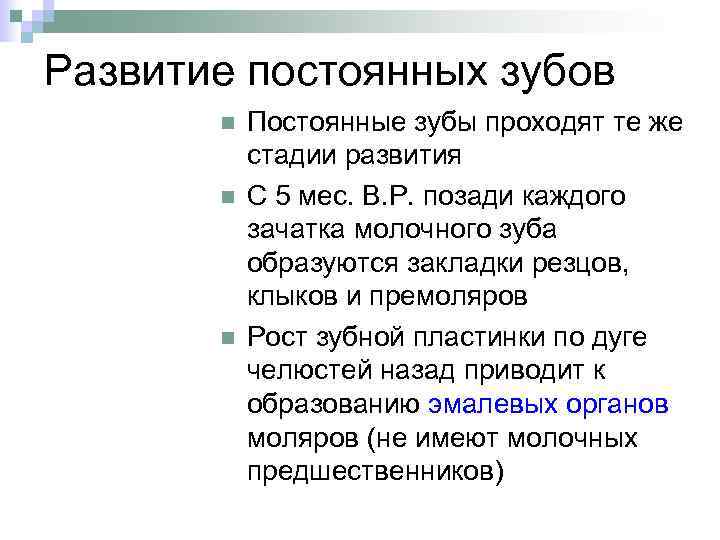 Развитие постоянных зубов

Постоянные зубы проходят те же стадии развития

С 5 мес. В.Р. позади каждого зачатка молочного зуба образуются закладки резцов, клыков и премоляров

Рост зубной пластинки по дуге челюстей назад приводит к образованию эмалевых органов моляров (не имеют молочных предшественников)